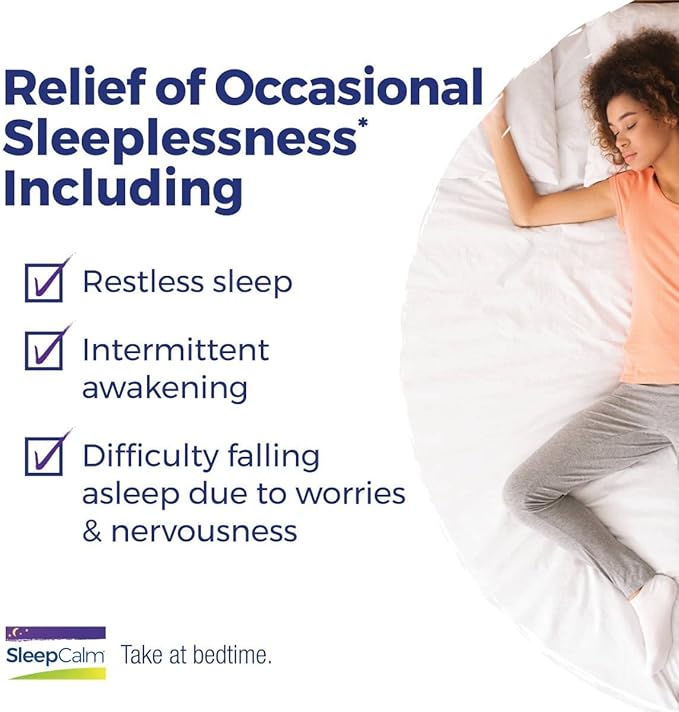 Relief of Occasional Sleeplessness* Including

Restless sleep

Intermittent awakening

Difficulty falling asleep due to worries & nervousness

SleepCalm Take at bedtime.